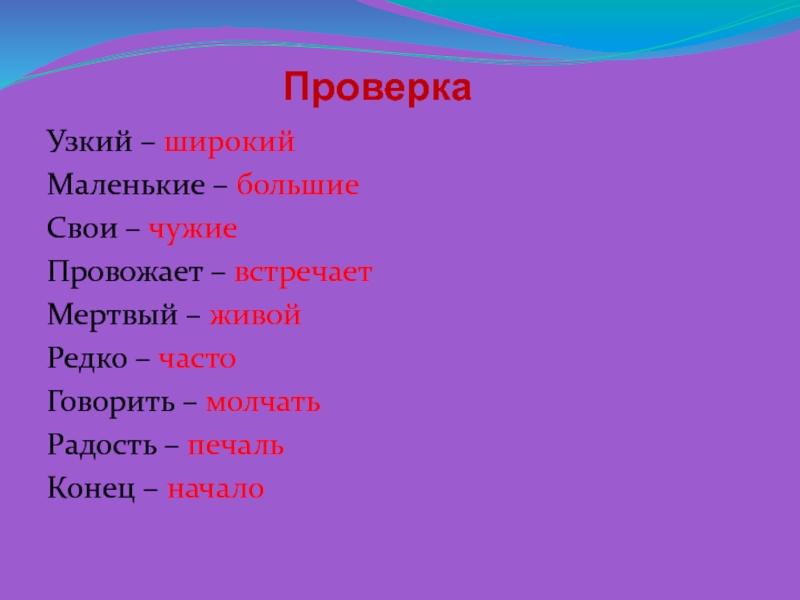 Проверка

Узкий – широкий
Маленькие – большие
Свои – чужие
Провожает – встречает
Мертвый – живой
Редко – часто
Говорить – молчать
Радость – печаль
Конец – начало